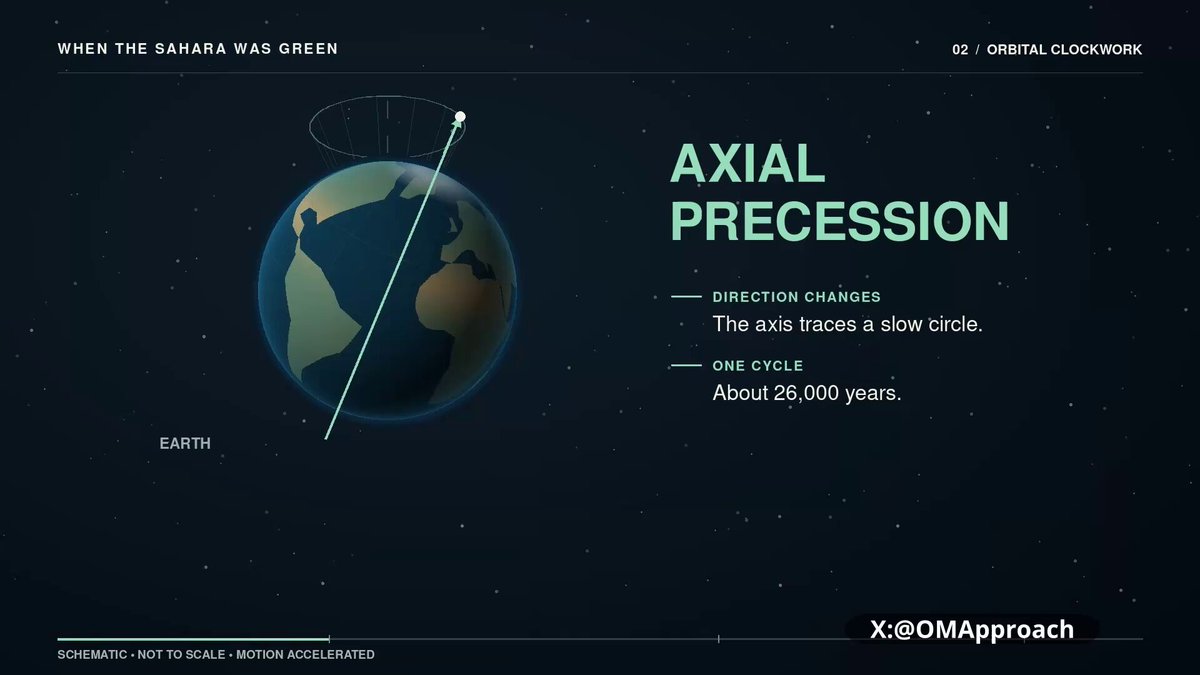 WHEN THE SAHARA WAS GREEN

02 / ORBITAL CLOCKWORK

AXIAL PRECESSION

DIRECTION CHANGES
The axis traces a slow circle.

ONE CYCLE
About 26,000 years.

EARTH

X:@OMApproach

SCHEMATIC • NOT TO SCALE • MOTION ACCELERATED